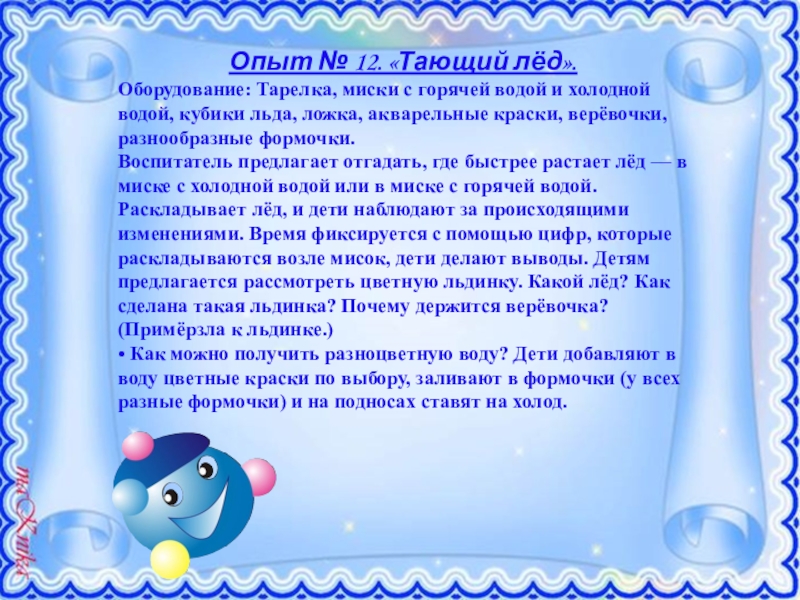 Опыт № 12. «Тающий лёд».

Оборудование: Тарелка, миски с горячей водой и холодной водой, кубики льда, ложка, акварельные краски, верёвочки, разнообразные формочки.
Воспитатель предлагает отгадать, где быстрее растает лёд — в миске с холодной водой или в миске с горячей водой. Раскладывает лёд, и дети наблюдают за происходящими изменениями. Время фиксируется с помощью цифр, которые раскладываются возле мисок, дети делают выводы. Детям предлагается рассмотреть цветную льдинку. Какой лёд? Как сделана такая льдинка? Почему держится верёвочка? (Примёрзла к льдинке.)
• Как можно получить разноцветную воду? Дети добавляют в воду цветные краски по выбору, заливают в формочки (у всех разные формочки) и на подносах ставят на холод.

maXimka